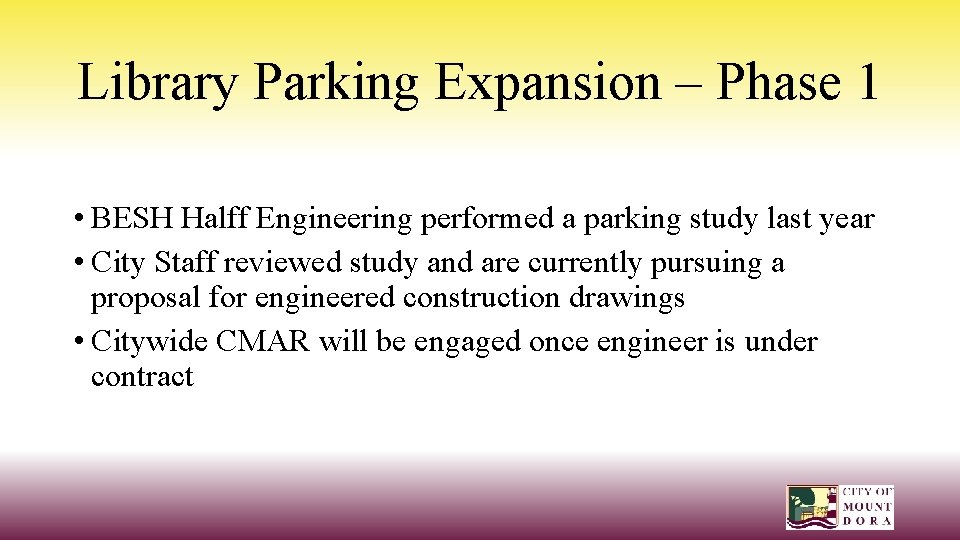 Library Parking Expansion – Phase 1

• BESH Halff Engineering performed a parking study last year
• City Staff reviewed study and are currently pursuing a proposal for engineered construction drawings
• Citywide CMAR will be engaged once engineer is under contract

CITY OF MOUNT DORA